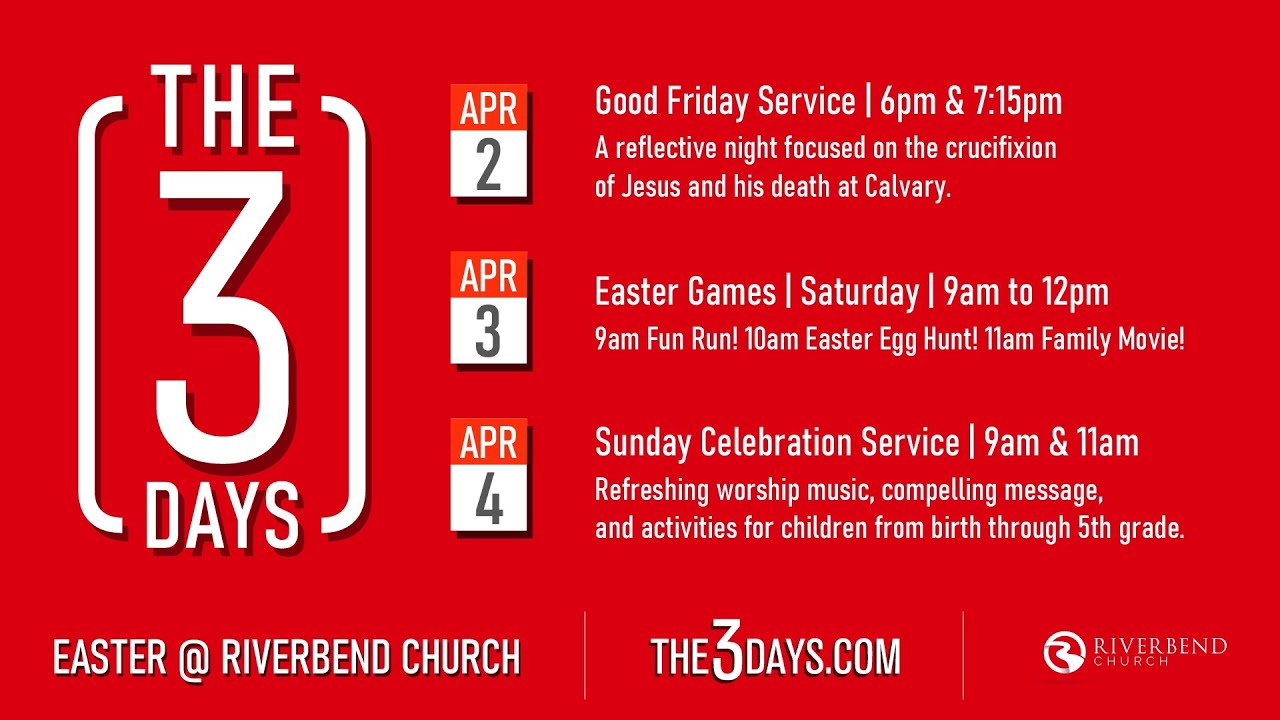 THE 3 DAYS

APR 2

Good Friday Service | 6pm & 7:15pm

A reflective night focused on the crucifixion of Jesus and his death at Calvary.

APR 3

Easter Games | Saturday | 9am to 12pm

9am Fun Run! 10am Easter Egg Hunt! 11am Family Movie!

APR 4

Sunday Celebration Service | 9am & 11am

Refreshing worship music, compelling message, and activities for children from birth through 5th grade.

EASTER @ RIVERBEND CHURCH

THE3DAYS.COM

RIVERBEND CHURCH